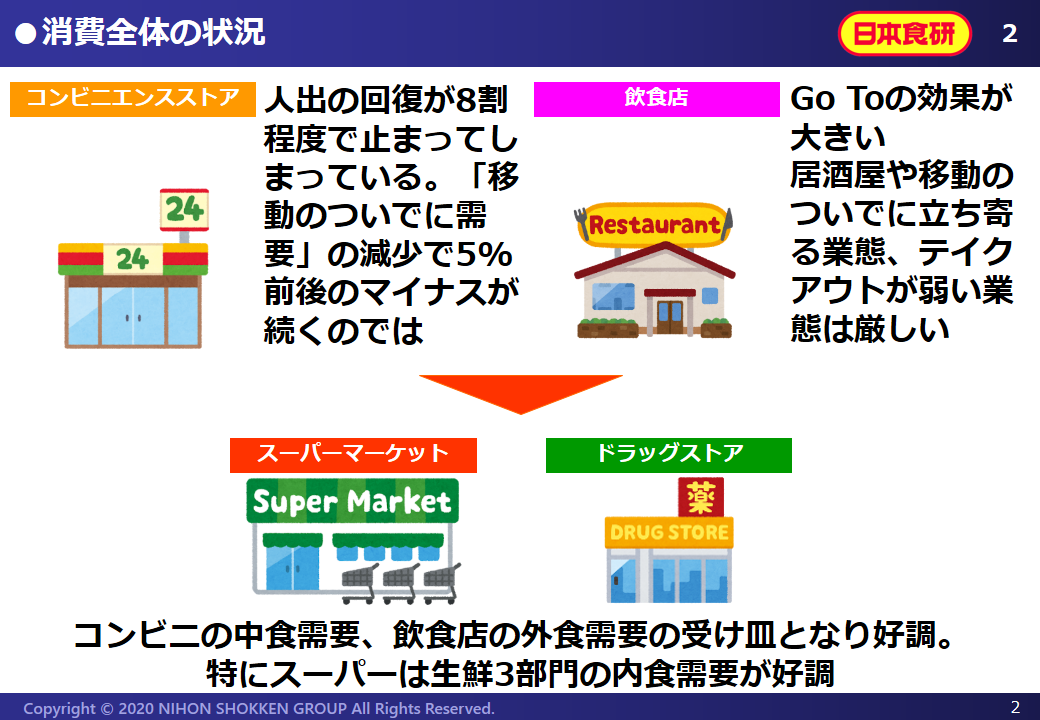 ●消費全体の状況

日本食研

2

コンビニエンスストア

24

24

人出の回復が8割程度で止まってしまっている。「移動のついでに需要」の減少で5%前後のマイナスが続くのでは

飲食店

Restaurant

Go Toの効果が大きい
居酒屋や移動のついでに立ち寄る業態、テイクアウトが弱い業態は厳しい

スーパーマーケット

Super Market

ドラッグストア

薬

DRUG STORE

コンビニの中食需要、飲食店の外食需要の受け皿となり好調。
特にスーパーは生鮮3部門の内食需要が好調

Copyright © 2020 NIHON SHOKKEN GROUP All Rights Reserved.

2